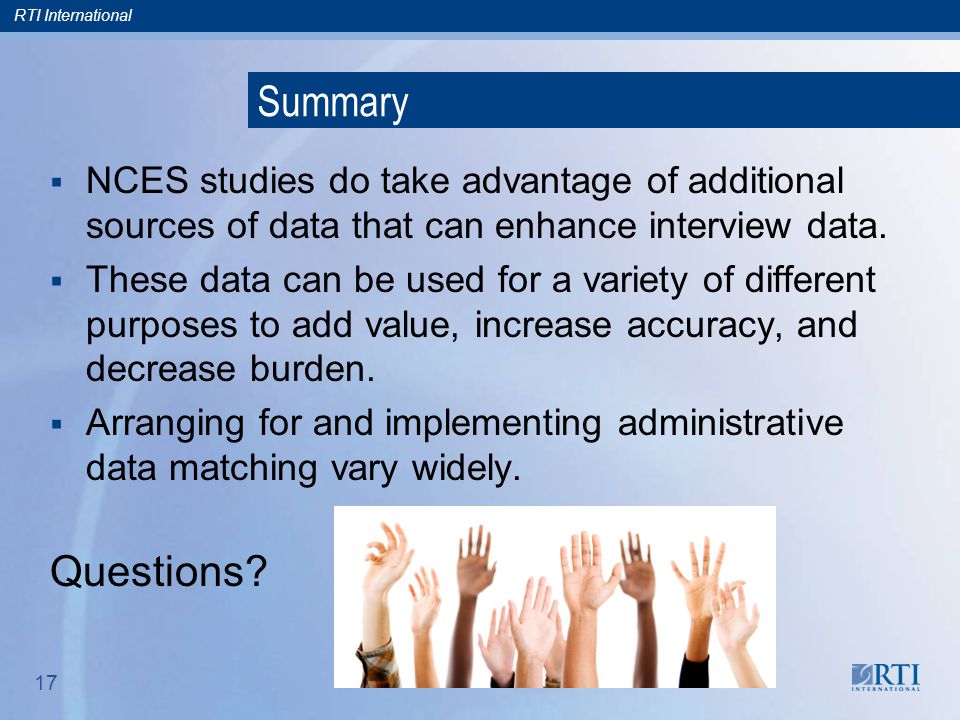 RTI International

Summary

▪ NCES studies do take advantage of additional sources of data that can enhance interview data.

▪ These data can be used for a variety of different purposes to add value, increase accuracy, and decrease burden.

▪ Arranging for and implementing administrative data matching vary widely.

Questions?

17

RTI INTERNATIONAL